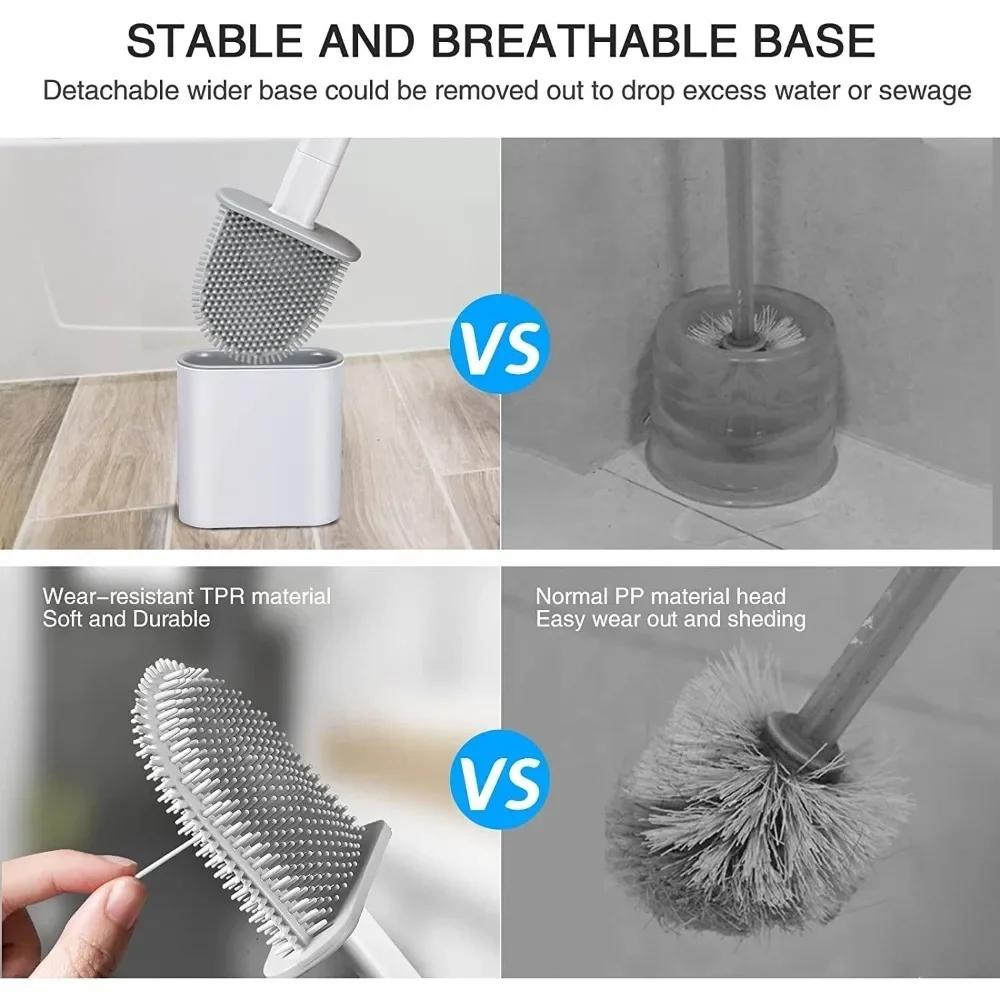 STABLE AND BREATHABLE BASE

Detachable wider base could be removed out to drop excess water or sewage

VS

Wear-resistant TPR material
Soft and Durable

Normal PP material head
Easy wear out and sheding

VS